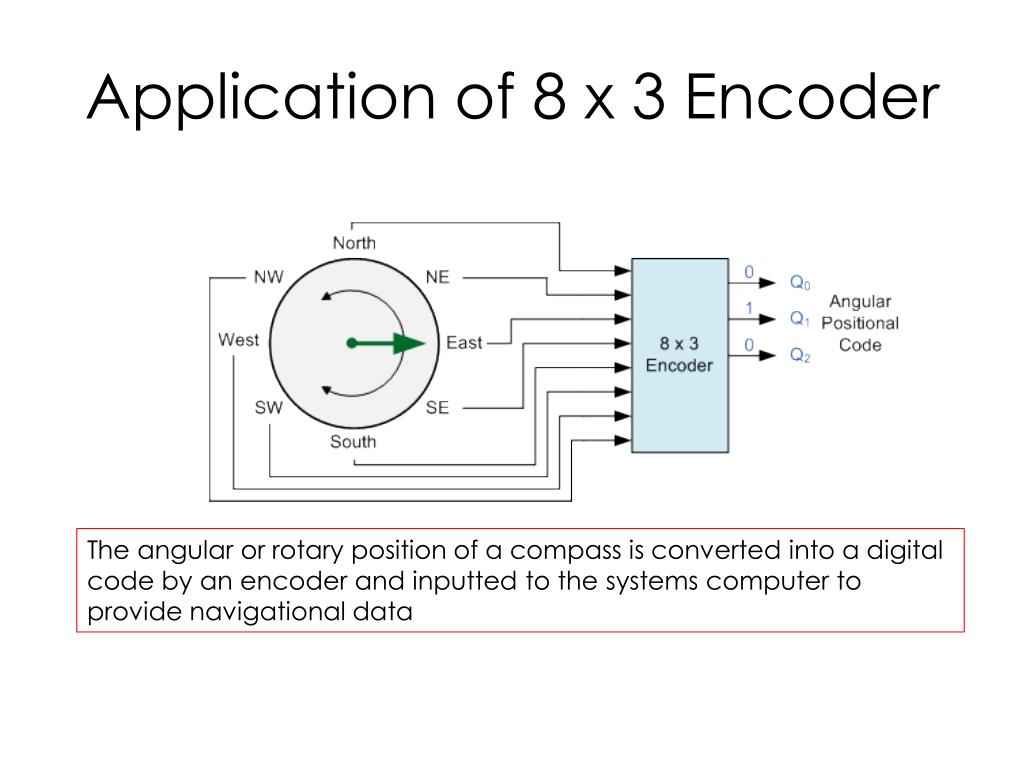 Application of 8 x 3 Encoder

North
NW
NE
West
East
SW
SE
South

8 x 3
Encoder

0
1
0
$Q_0$
$Q_1$
$Q_2$
Angular
Positional
Code

The angular or rotary position of a compass is converted into a digital code by an encoder and inputted to the systems computer to provide navigational data